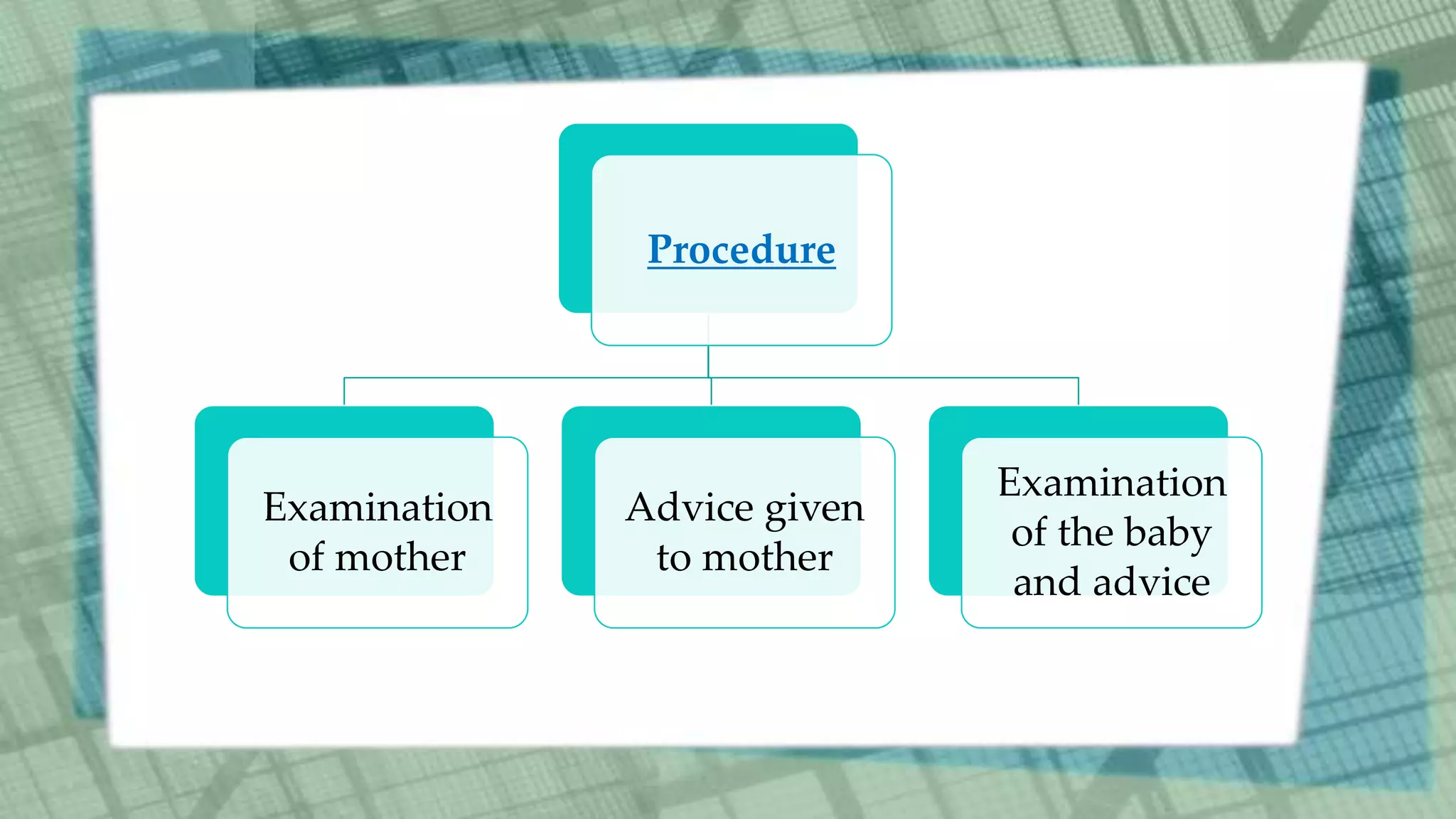 Procedure

Examination of mother

Advice given to mother

Examination of the baby and advice